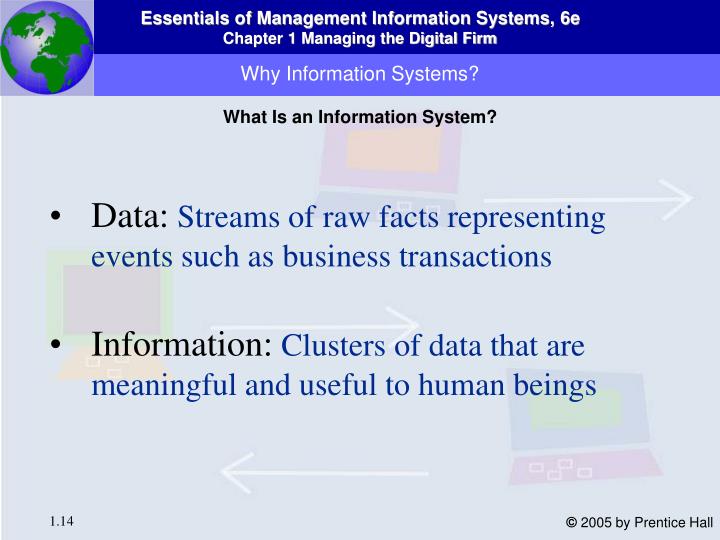 Essentials of Management Information Systems, 6e
Chapter 1 Managing the Digital Firm

Why Information Systems?

What Is an Information System?

• Data: Streams of raw facts representing events such as business transactions

• Information: Clusters of data that are meaningful and useful to human beings

1.14

© 2005 by Prentice Hall